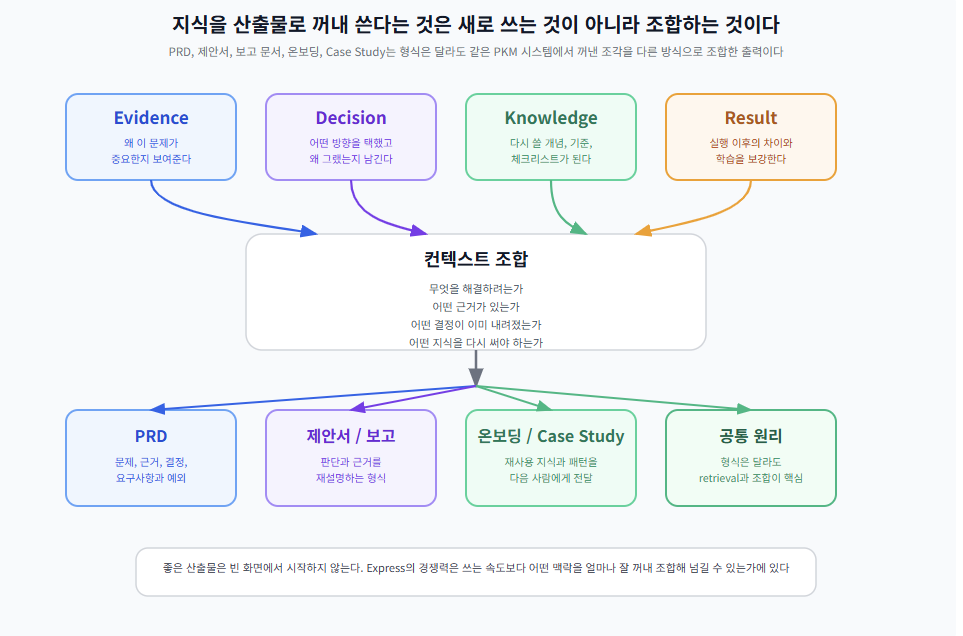 지식을 산출물로 꺼내 쓴다는 것은 새로 쓰는 것이 아니라 조합하는 것이다

PRD, 제안서, 보고 문서, 온보딩, Case Study는 형식은 달라도 같은 PKM 시스템에서 꺼낸 조각을 다른 방식으로 조합한 출력이다

Evidence
왜 이 문제가 중요한지 보여준다

Decision
어떤 방향을 택했고 왜 그랬는지 남긴다

Knowledge
다시 쓸 개념, 기준, 체크리스트가 된다

Result
실행 이후의 차이와 학습을 보강한다

컨텍스트 조합
무엇을 해결하려는가
어떤 근거가 있는가
어떤 결정이 이미 내려졌는가
어떤 지식을 다시 써야 하는가

PRD
문제, 근거, 결정, 요구사항과 예외

제안서 / 보고
판단과 근거를 재설명하는 형식

온보딩 / Case Study
재사용 지식과 패턴을 다음 사람에게 전달

공통 원리
형식은 달라도 retrieval과 조합이 핵심

좋은 산출물은 빈 화면에서 시작하지 않는다. Express의 경쟁력은 쓰는 속도보다 어떤 맥락을 얼마나 잘 꺼내 조합해 넘길 수 있는가에 있다